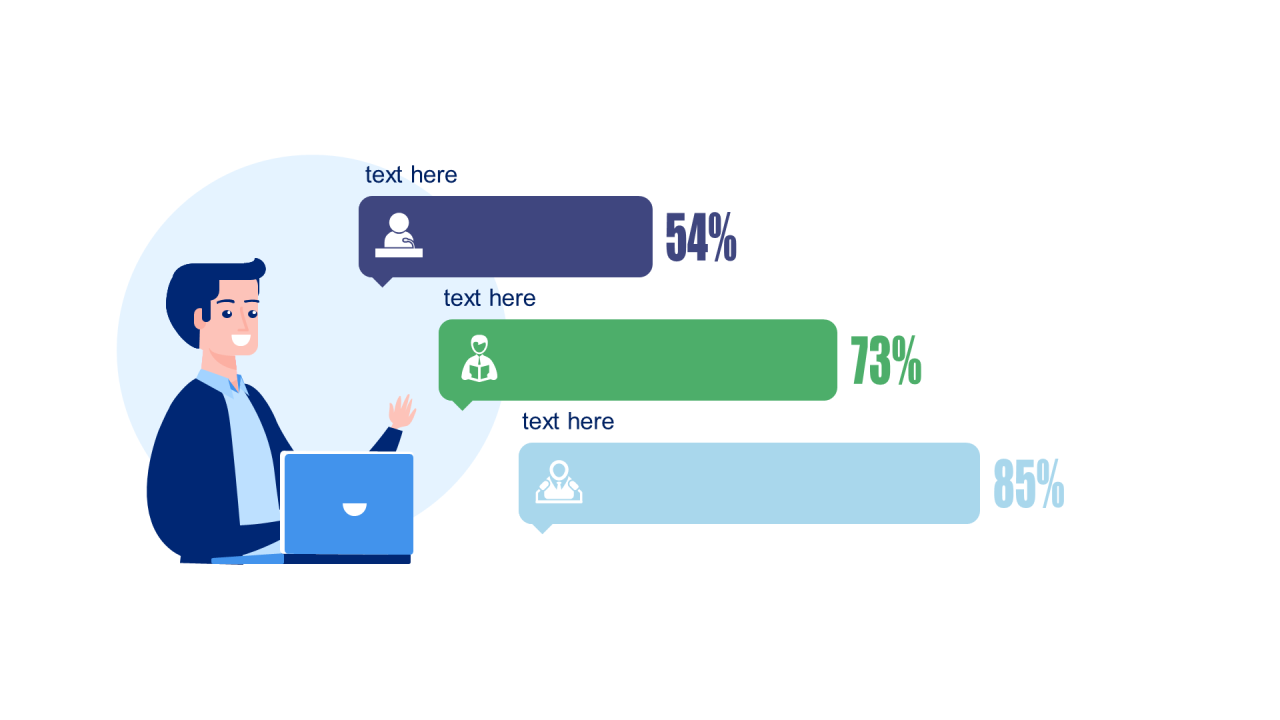 text here

54%

text here

73%

text here

85%